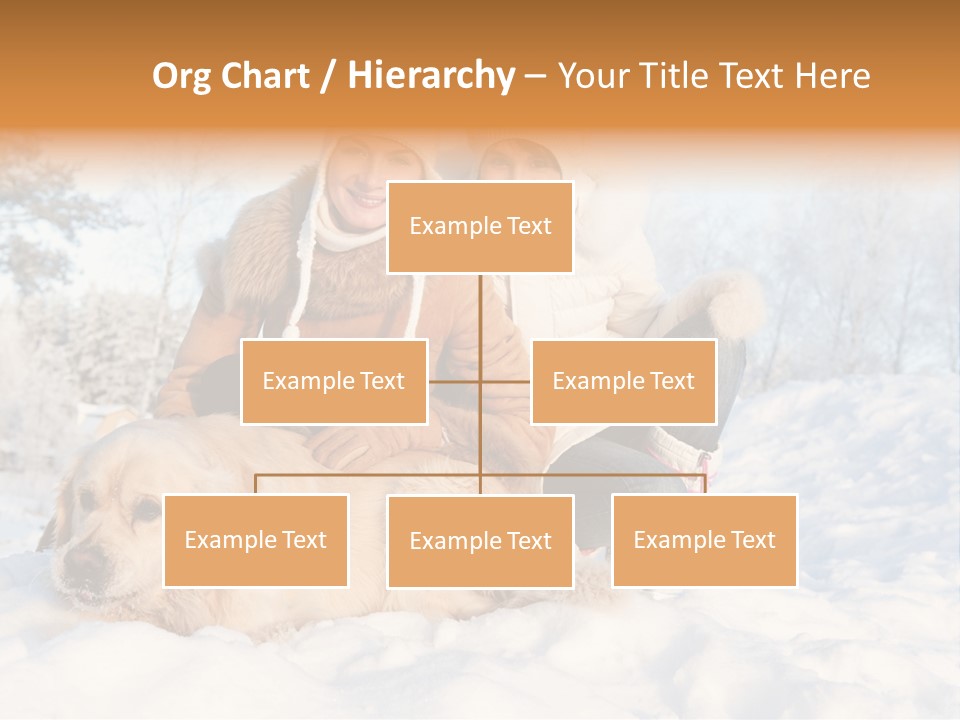 Org Chart / Hierarchy – Your Title Text Here

Example Text

Example Text

Example Text

Example Text

Example Text

Example Text